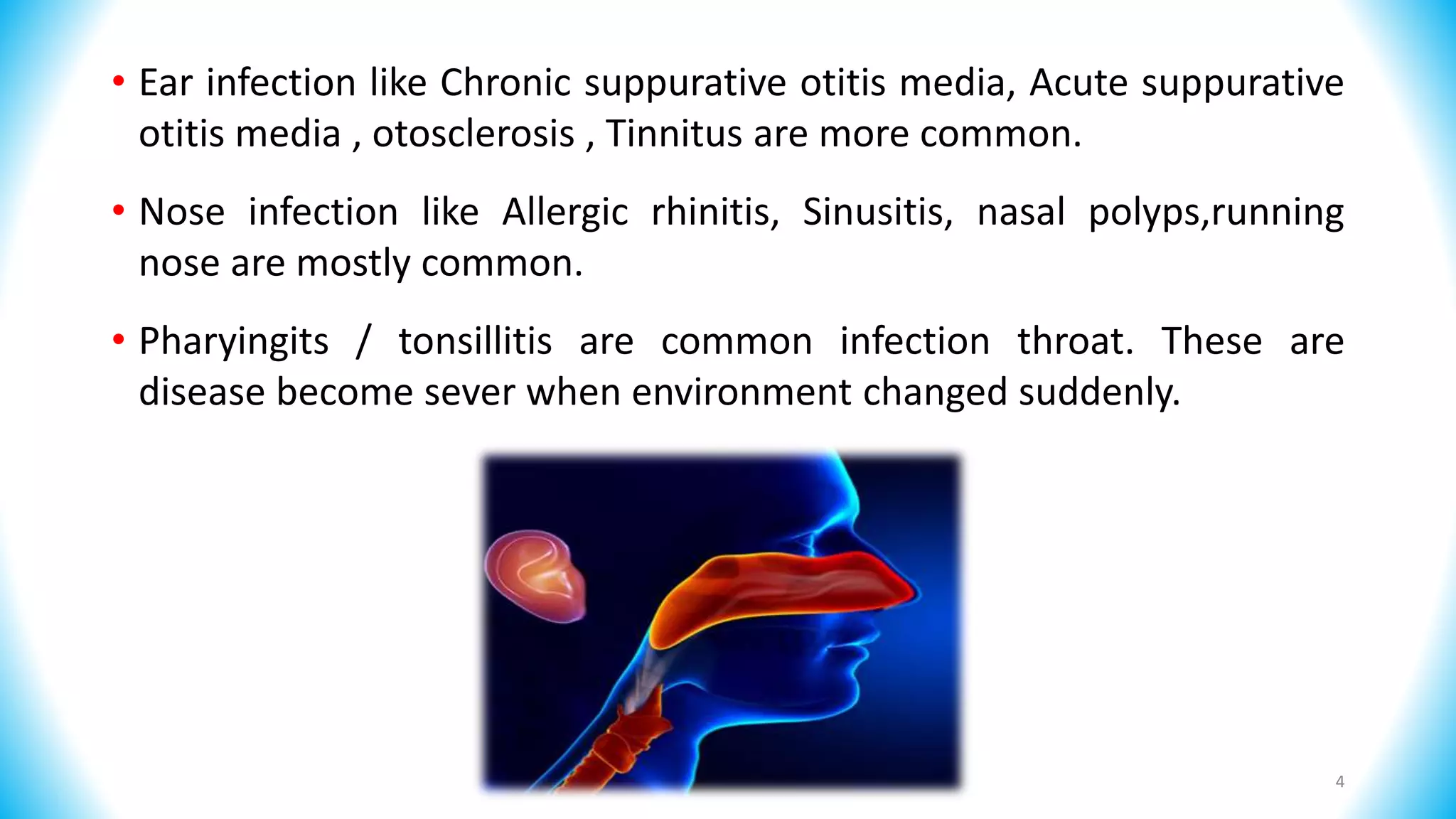 • Ear infection like Chronic suppurative otitis media, Acute suppurative otitis media , otosclerosis , Tinnitus are more common.

• Nose infection like Allergic rhinitis, Sinusitis, nasal polyps,running nose are mostly common.

• Pharyingits / tonsillitis are common infection throat. These are disease become sever when environment changed suddenly.

4